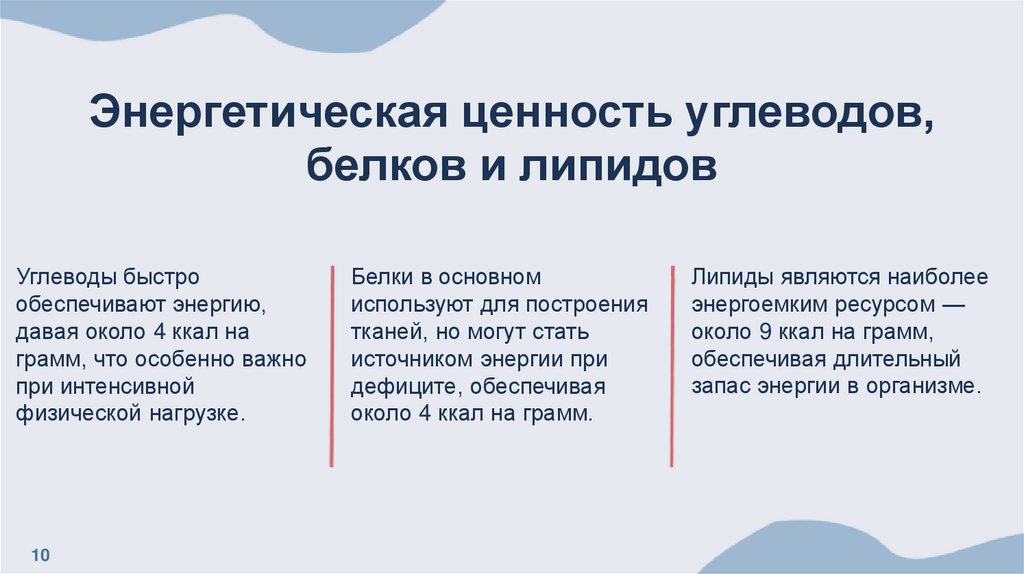 Энергетическая ценность углеводов, белков и липидов

Углеводы быстро обеспечивают энергию, давая около 4 ккал на грамм, что особенно важно при интенсивной физической нагрузке.

Белки в основном используют для построения тканей, но могут стать источником энергии при дефиците, обеспечивая около 4 ккал на грамм.

Липиды являются наиболее энергоемким ресурсом — около 9 ккал на грамм, обеспечивая длительный запас энергии в организме.

10